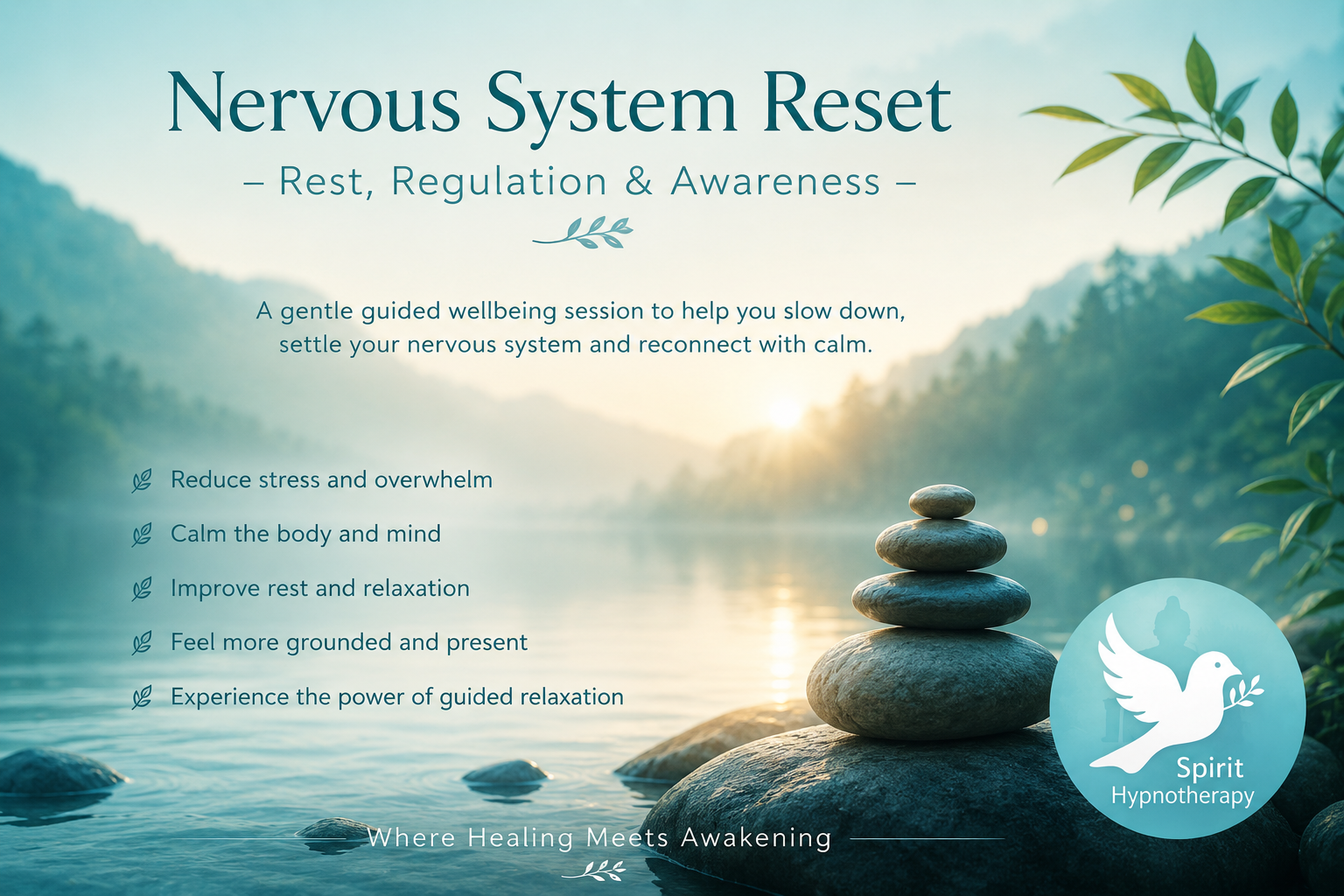 Nervous System Reset

– Rest, Regulation & Awareness –

A gentle guided wellbeing session to help you slow down, settle your nervous system and reconnect with calm.

Reduce stress and overwhelm

Calm the body and mind

Improve rest and relaxation

Feel more grounded and present

Experience the power of guided relaxation

Spirit
Hypnotherapy

Where Healing Meets Awakening